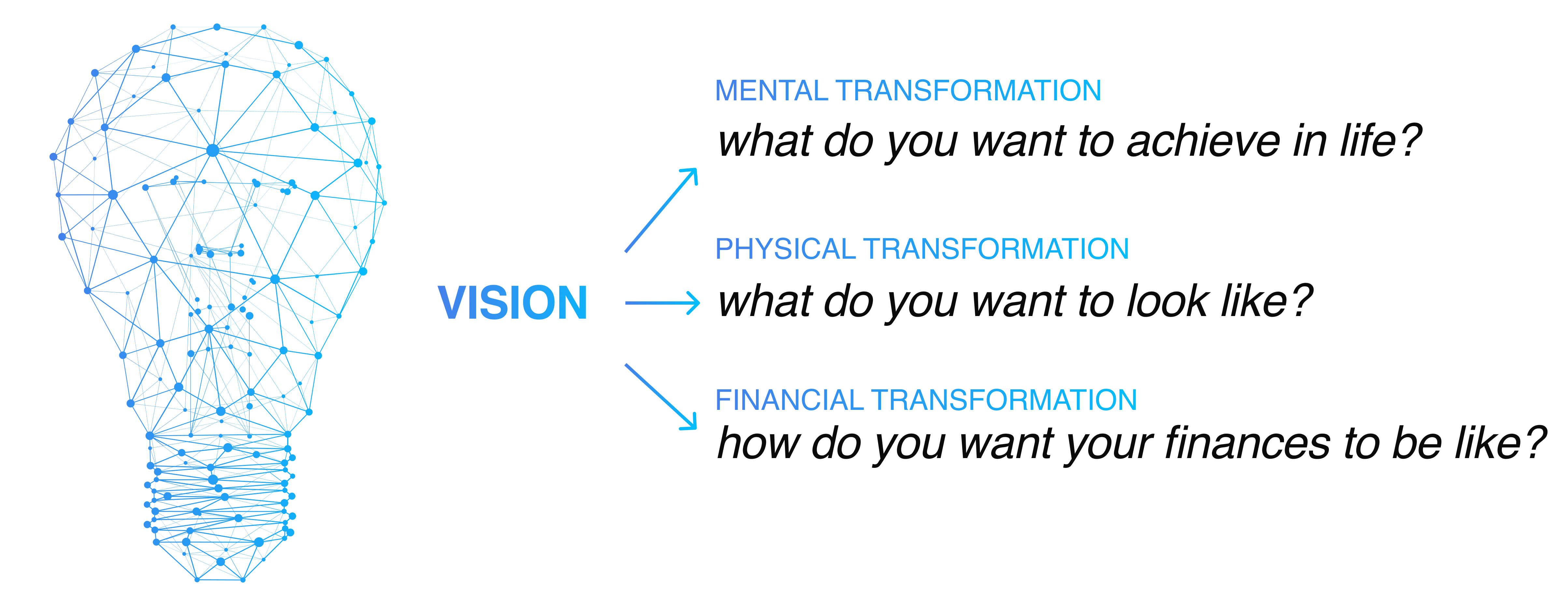 VISION

MENTAL TRANSFORMATION
what do you want to achieve in life?

PHYSICAL TRANSFORMATION
what do you want to look like?

FINANCIAL TRANSFORMATION
how do you want your finances to be like?